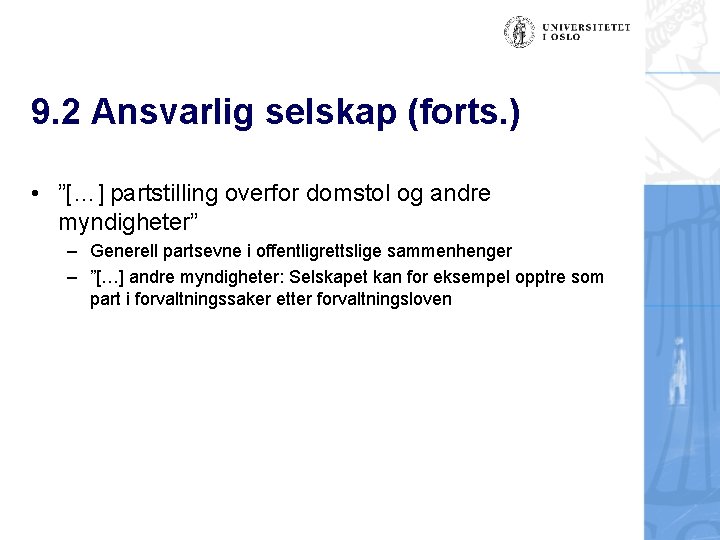 UNIVERSITETET
I OSLO

9.2 Ansvarlig selskap (forts.)

• ”[…] partstilling overfor domstol og andre myndigheter”
– Generell partsevne i offentligrettslige sammenhenger
– ”[…] andre myndigheter: Selskapet kan for eksempel opptre som part i forvaltningssaker etter forvaltningsloven